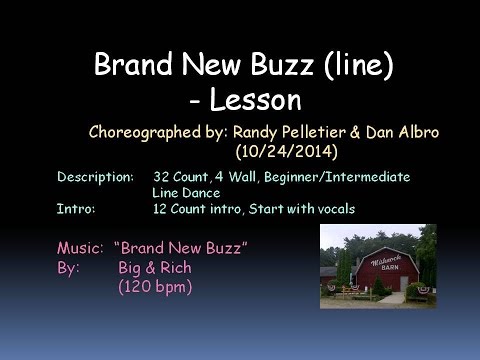 Brand New Buzz (line) - Lesson

Choreographed by: Randy Pelletier & Dan Albro (10/24/2014)

Description: 32 Count, 4 Wall, Beginner/Intermediate Line Dance
Intro: 12 Count intro, Start with vocals

Music: "Brand New Buzz"
By: Big & Rich
(120 bpm)

Mishnock BARN